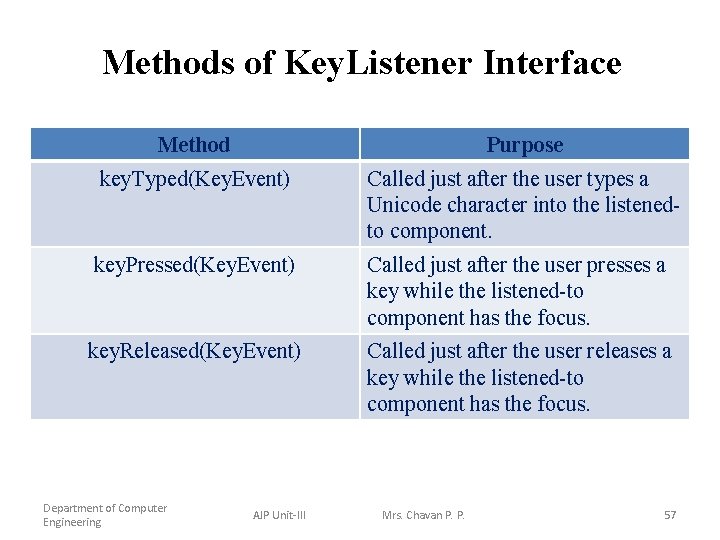 Methods of KeyListener Interface

| Method | Purpose |
|---|---|
| keyTyped(KeyEvent) | Called just after the user types a Unicode character into the listened-to component. |
| keyPressed(KeyEvent) | Called just after the user presses a key while the listened-to component has the focus. |
| keyReleased(KeyEvent) | Called just after the user releases a key while the listened-to component has the focus. |

Department of Computer Engineering

AJP Unit-III

Mrs. Chavan P. P.

57